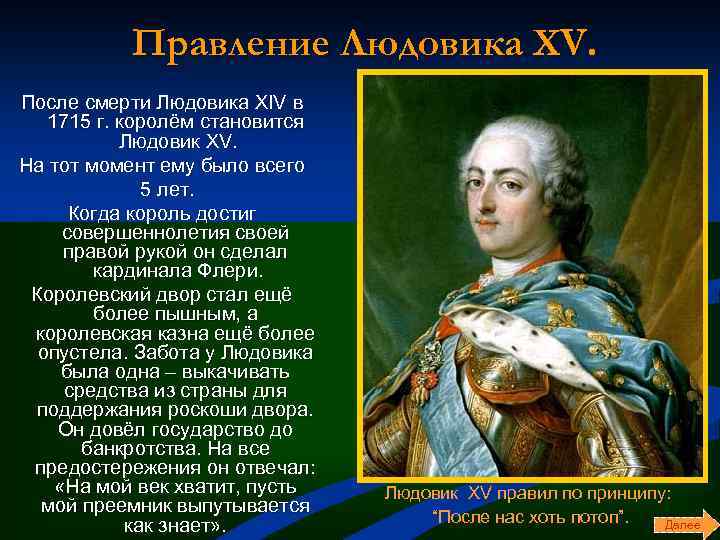 Правление Людовика XV.

После смерти Людовика XIV в 1715 г. королём становится Людовик XV.

На тот момент ему было всего 5 лет.

Когда король достиг совершеннолетия своей правой рукой он сделал кардинала Флери.

Королевский двор стал ещё более пышным, а королевская казна ещё более опустела. Забота у Людовика была одна – выкачивать средства из страны для поддержания роскоши двора. Он довёл государство до банкротства. На все предостережения он отвечал: «На мой век хватит, пусть мой преемник выпутывается как знает».

Людовик XV правил по принципу: "После нас хоть потоп".

Далее